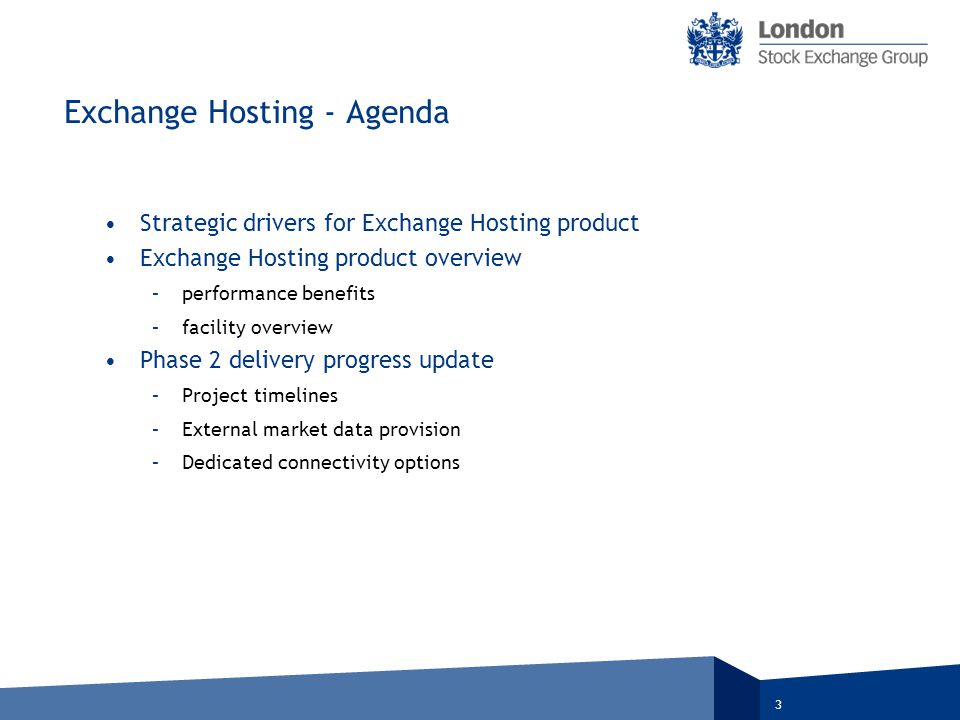 London
Stock Exchange Group

Exchange Hosting - Agenda

• Strategic drivers for Exchange Hosting product
• Exchange Hosting product overview
  – performance benefits
  – facility overview
• Phase 2 delivery progress update
  – Project timelines
  – External market data provision
  – Dedicated connectivity options

3